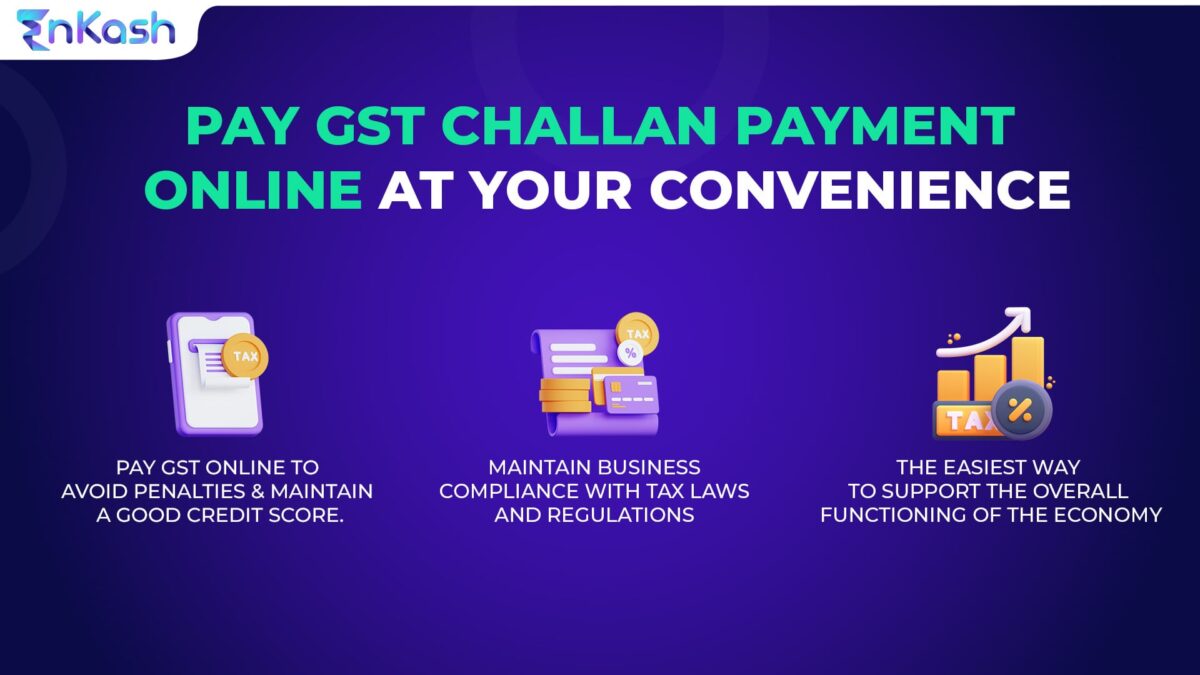 EnKash

PAY GST CHALLAN PAYMENT ONLINE AT YOUR CONVENIENCE

TAX

PAY GST ONLINE TO AVOID PENALTIES & MAINTAIN A GOOD CREDIT SCORE.

TAX

%

MAINTAIN BUSINESS COMPLIANCE WITH TAX LAWS AND REGULATIONS

TAX

%

THE EASIEST WAY TO SUPPORT THE OVERALL FUNCTIONING OF THE ECONOMY